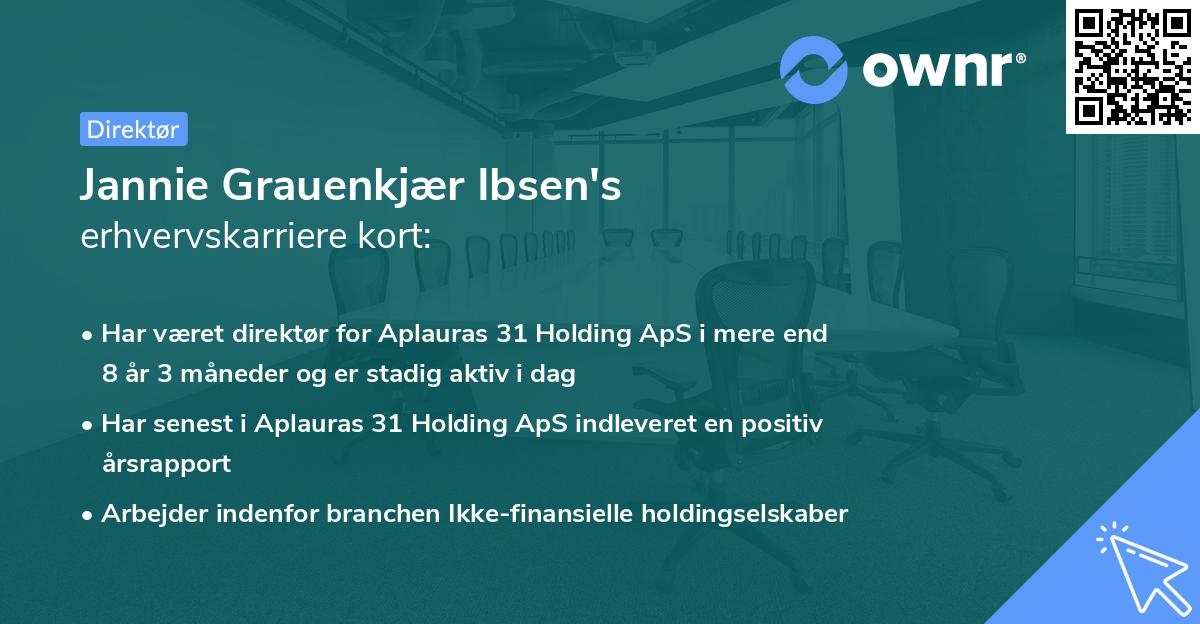 ownr®

Direktør

Jannie Grauenkjær Ibsen's
erhvervskarriere kort:

• Har været direktør for Aplauras 31 Holding ApS i mere end 8 år 3 måneder og er stadig aktiv i dag
• Har senest i Aplauras 31 Holding ApS indleveret en positiv årsrapport
• Arbejder indenfor branchen Ikke-finansielle holdingselskaber